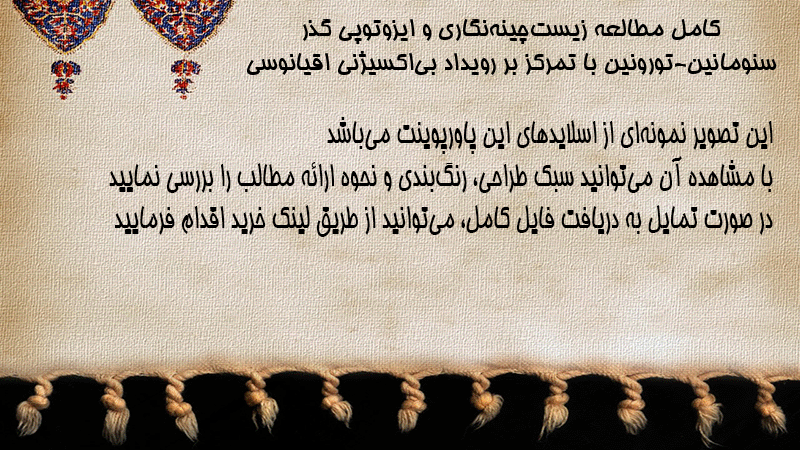 کامل مطالعه زیست‌چینه‌نگاری و ایزوتوپی گذر سنومانین-تورونین با تمرکز بر رویداد بی‌اکسیژنی اقیانوسی

این تصویر نمونه‌ای از اسلایدهای این پاورپوینت می‌باشد
با مشاهده آن می‌توانید سبک طراحی، رنگ‌بندی و نحوه ارائه مطالب را بررسی نمایید
در صورت تمایل به دریافت فایل کامل، می‌توانید از طریق لینک خرید اقدام فرمایید